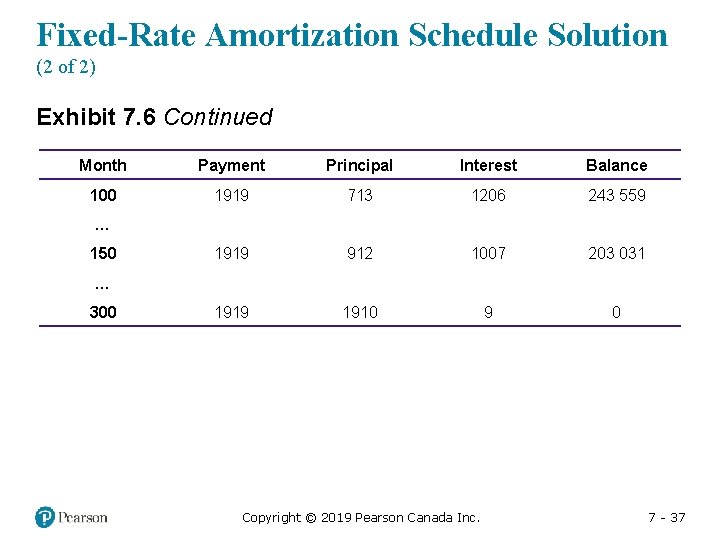 Fixed-Rate Amortization Schedule Solution
(2 of 2)

Exhibit 7.6 Continued

| Month | Payment | Principal | Interest | Balance |
|---|---|---|---|---|
| 100 | 1919 | 713 | 1206 | 243 559 |
| ... | | | | |
| 150 | 1919 | 912 | 1007 | 203 031 |
| ... | | | | |
| 300 | 1919 | 1910 | 9 | 0 |

Pearson

Copyright © 2019 Pearson Canada Inc.

7 - 37